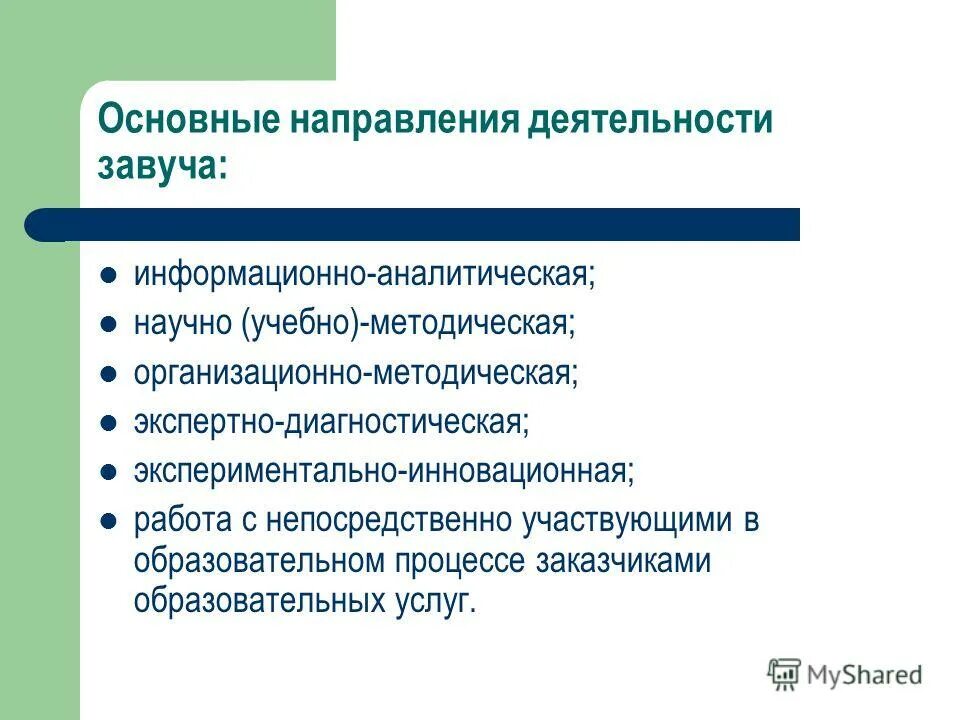 Основные направления деятельности завуча:

- информационно-аналитическая;
- научно (учебно)-методическая;
- организационно-методическая;
- экспертно-диагностическая;
- экспериментально-инновационная;
- работа с непосредственно участвующими в образовательном процессе заказчиками образовательных услуг.

MyShared